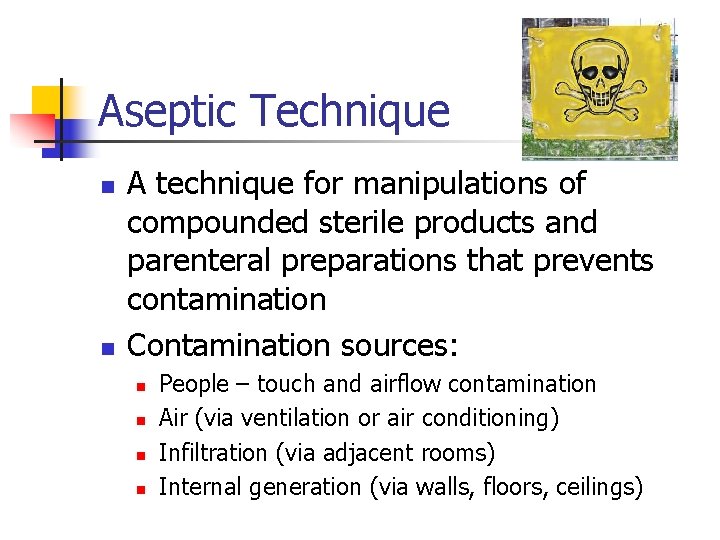 Aseptic Technique

- A technique for manipulations of compounded sterile products and parenteral preparations that prevents contamination
- Contamination sources:
  - People – touch and airflow contamination
  - Air (via ventilation or air conditioning)
  - Infiltration (via adjacent rooms)
  - Internal generation (via walls, floors, ceilings)